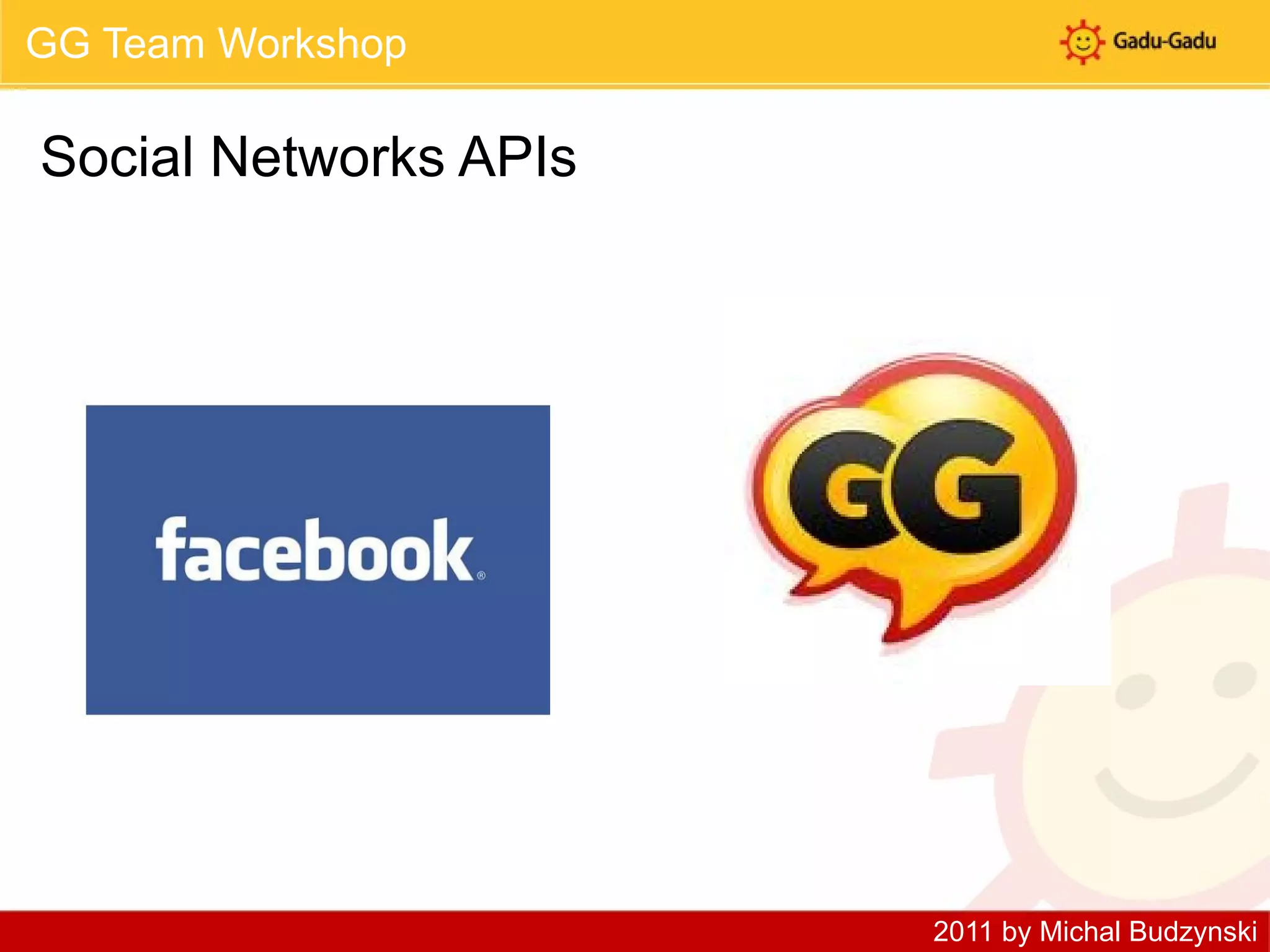 GG Team Workshop

Gadu-Gadu

Social Networks APIs

facebook®

GG

2011 by Michal Budzynski